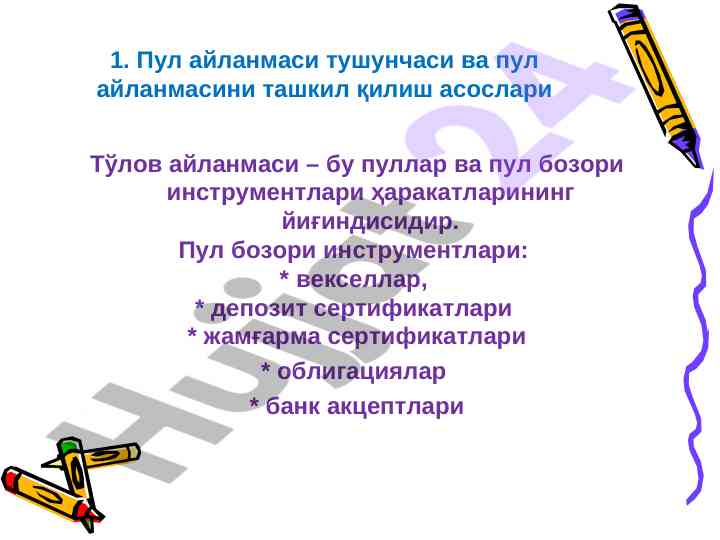 1. Пул айланмаси тушунчаси ва пул айланмасини ташкил қилиш асослари

Тўлов айланмаси – бу пуллар ва пул бозори инструментлари ҳаракатларининг йиғиндисидир.

Пул бозори инструментлари:
* векселлар,
* депозит сертификатлари
* жамғарма сертификатлари
* облигациялар
* банк акцептлари

Hujjat 24